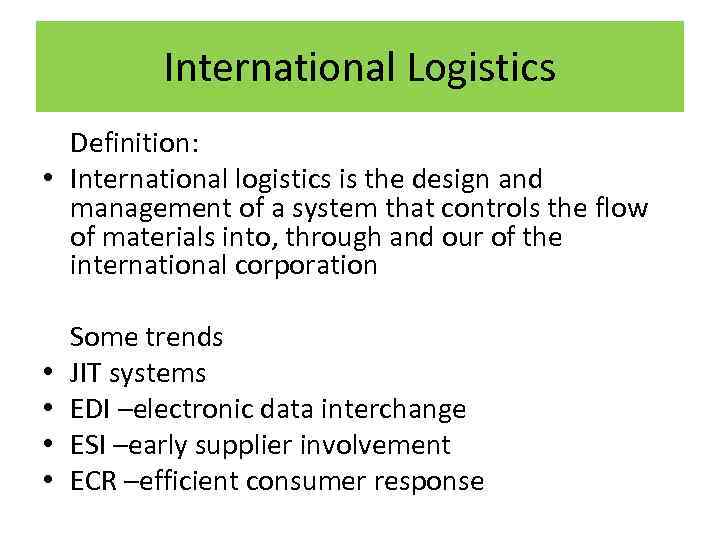 International Logistics

Definition:

• International logistics is the design and management of a system that controls the flow of materials into, through and our of the international corporation

Some trends

• JIT systems
• EDI –electronic data interchange
• ESI –early supplier involvement
• ECR –efficient consumer response